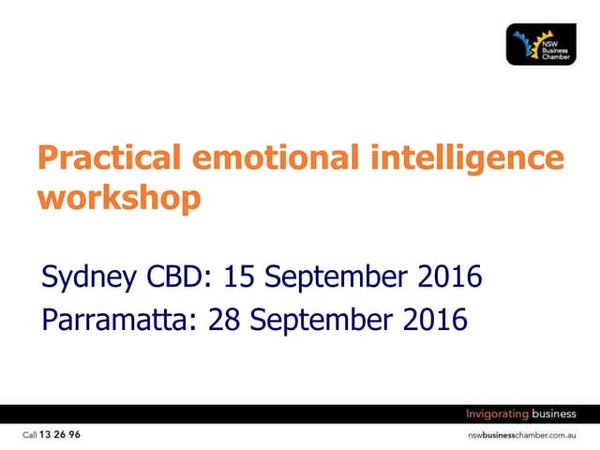 NSW Business Chamber

Practical emotional intelligence workshop

Sydney CBD: 15 September 2016

Parramatta: 28 September 2016

Invigorating business

Call 13 26 96

nswbusinesschamber.com.au